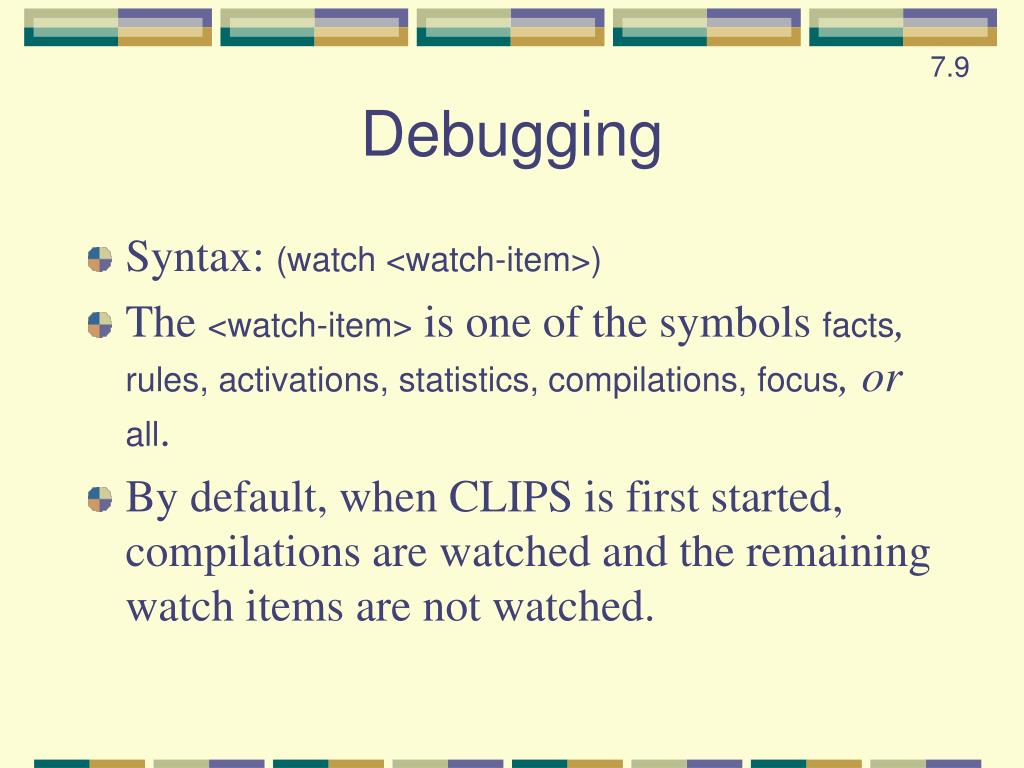 7.9

Debugging

Syntax: (watch <watch-item>)

The <watch-item> is one of the symbols facts, rules, activations, statistics, compilations, focus, or all.

By default, when CLIPS is first started, compilations are watched and the remaining watch items are not watched.